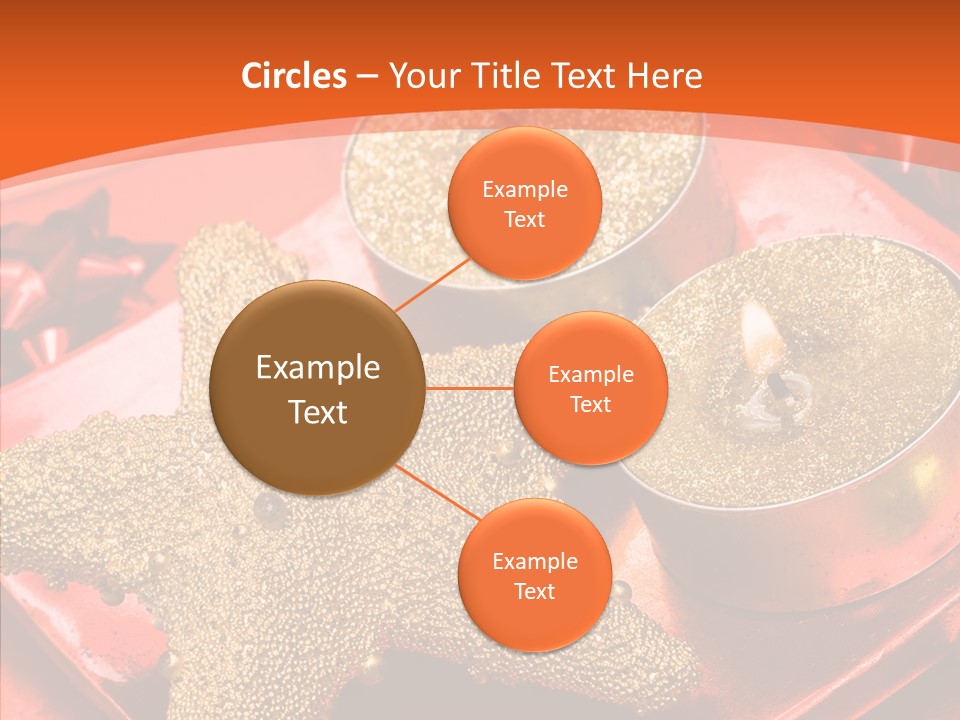 Circles – Your Title Text Here

Example Text

Example Text

Example Text

Example Text